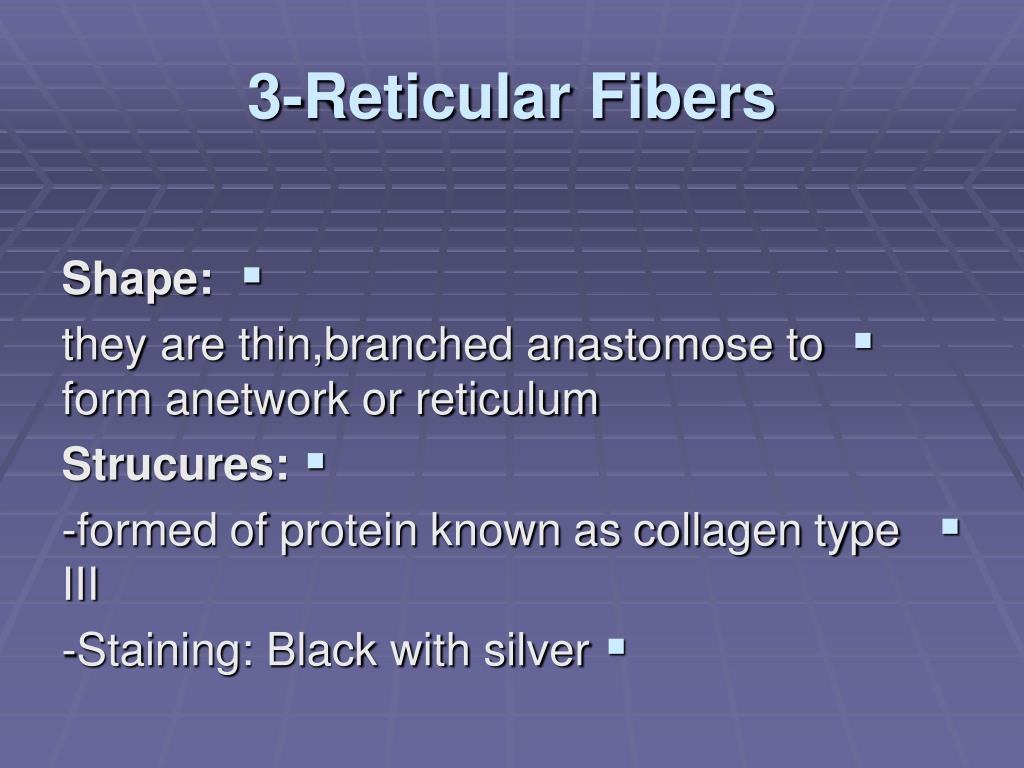 3-Reticular Fibers

Shape:

they are thin,branched anastomose to form anetwork or reticulum

Strucures:

-formed of protein known as collagen type III

-Staining: Black with silver